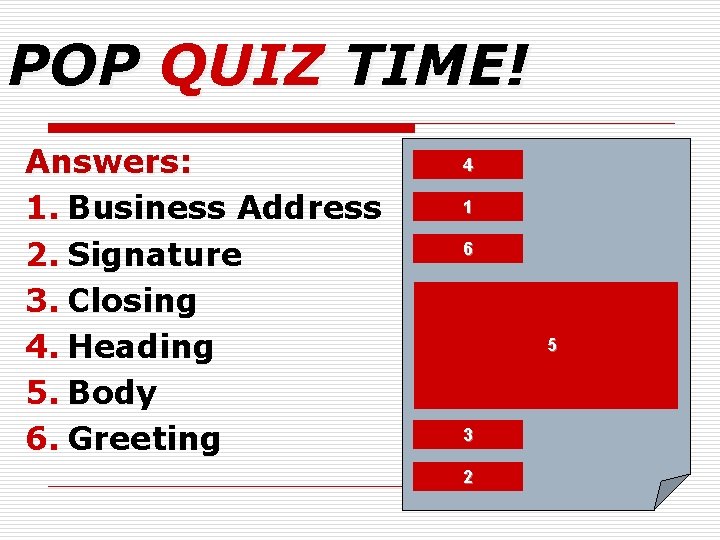 POP QUIZ TIME!

Answers:
1. Business Address
2. Signature
3. Closing
4. Heading
5. Body
6. Greeting

4
1
6
5
3
2